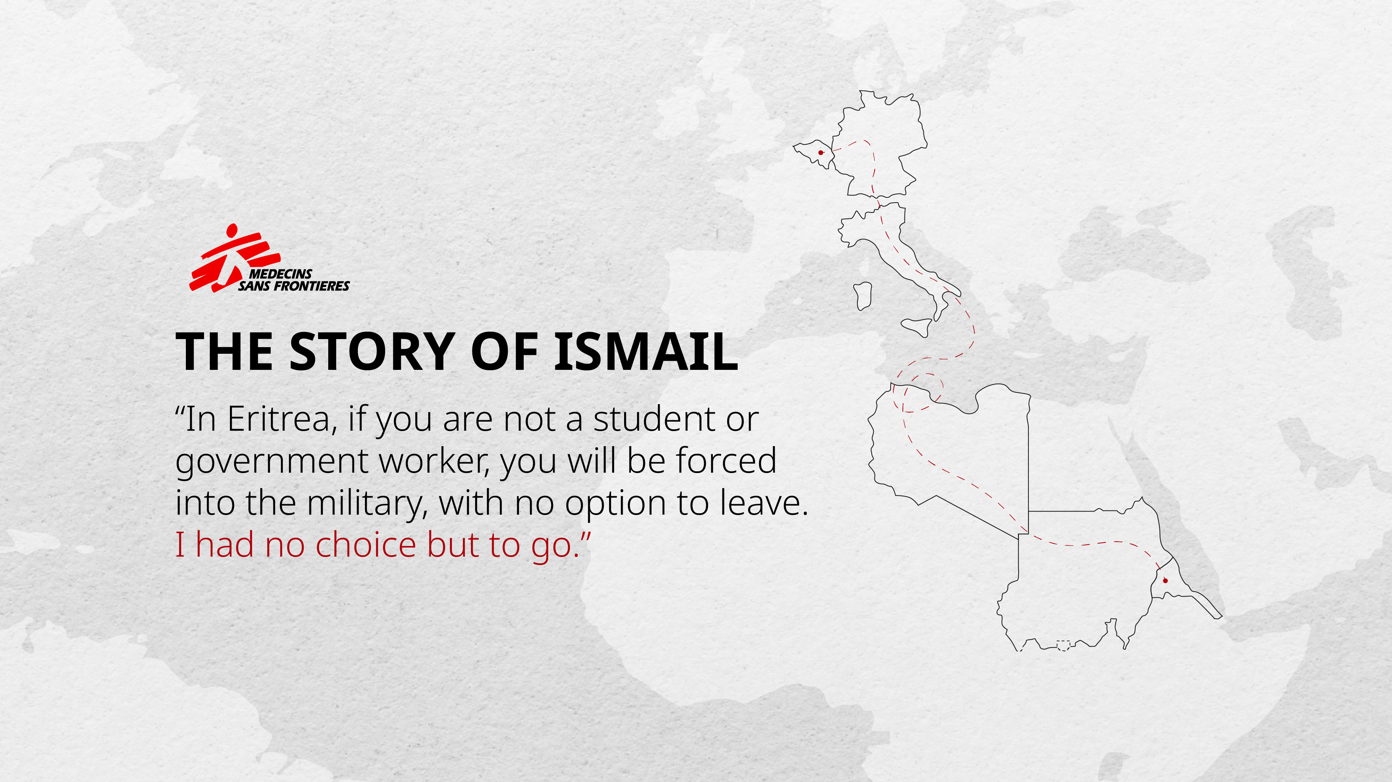 MEDECINS
SANS FRONTIERES

THE STORY OF ISMAIL

“In Eritrea, if you are not a student or government worker, you will be forced into the military, with no option to leave. I had no choice but to go.”